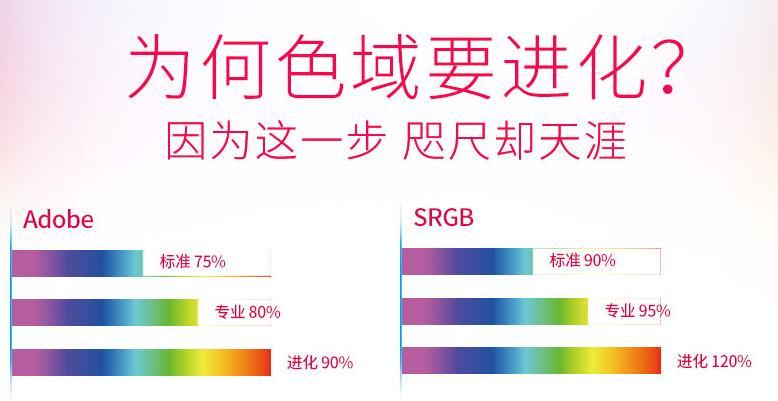 为何色域要进化?
因为这一步 咫尺却天涯

Adobe
标准 75%
专业 80%
进化 90%

SRGB
标准 90%
专业 95%
进化 120%